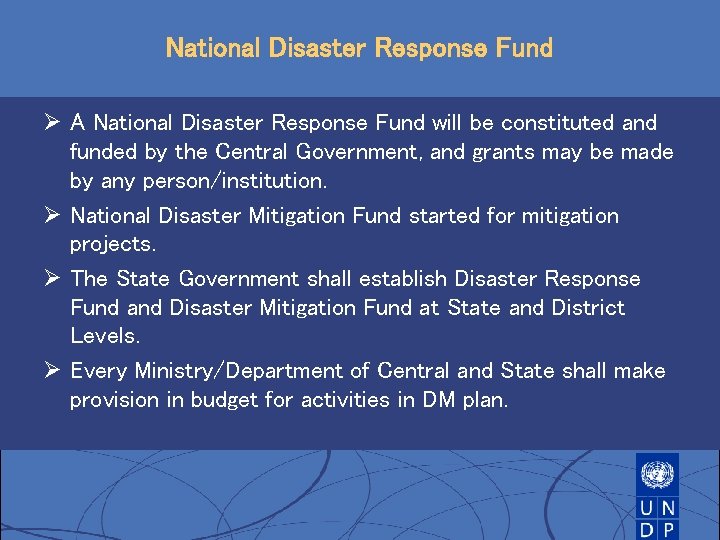 National Disaster Response Fund

➢ A National Disaster Response Fund will be constituted and funded by the Central Government, and grants may be made by any person/institution.

➢ National Disaster Mitigation Fund started for mitigation projects.

➢ The State Government shall establish Disaster Response Fund and Disaster Mitigation Fund at State and District Levels.

➢ Every Ministry/Department of Central and State shall make provision in budget for activities in DM plan.

U N
D P